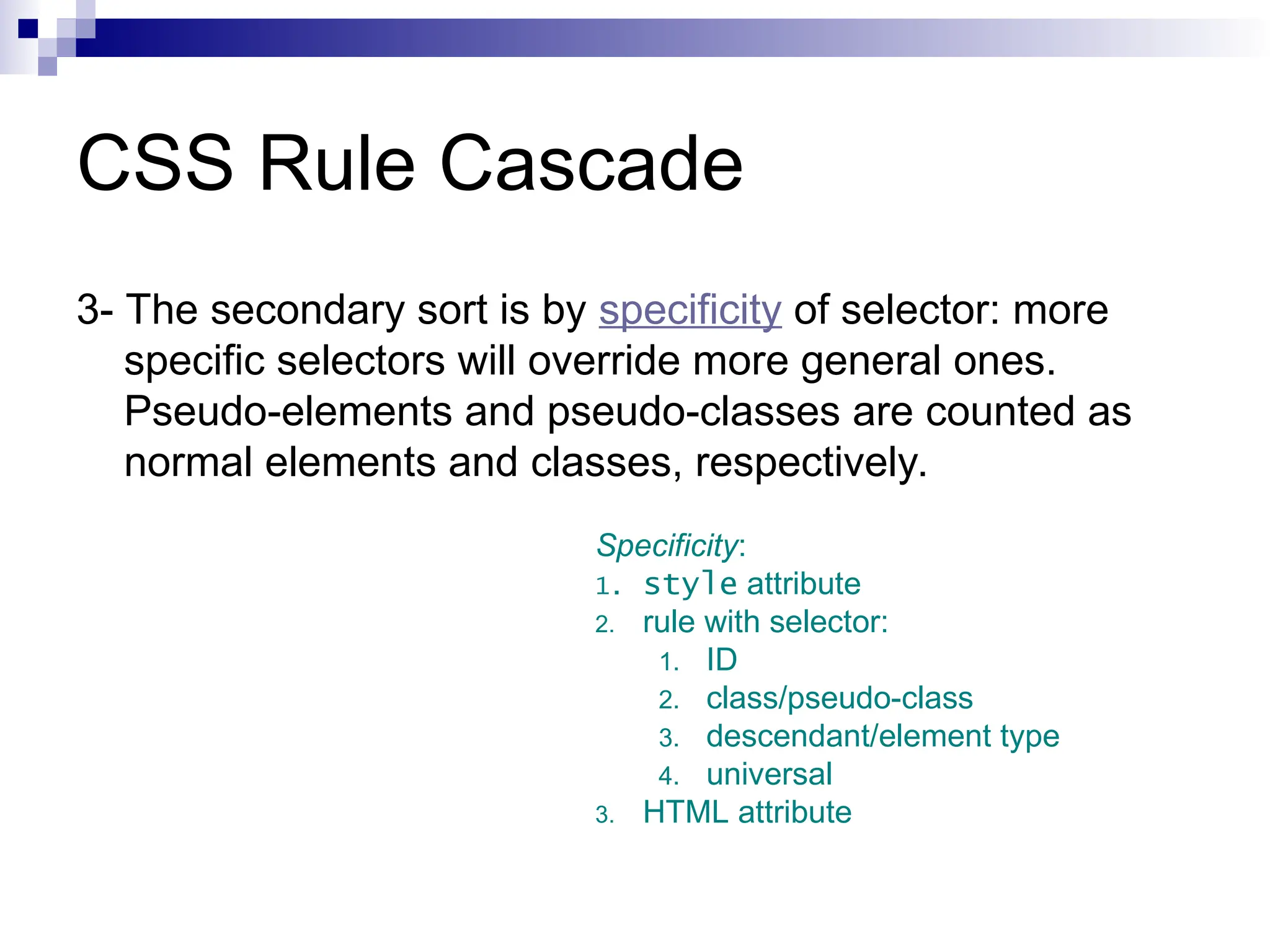 CSS Rule Cascade

3- The secondary sort is by specificity of selector: more specific selectors will override more general ones. Pseudo-elements and pseudo-classes are counted as normal elements and classes, respectively.

Specificity:
1. style attribute
2. rule with selector:
   1. ID
   2. class/pseudo-class
   3. descendant/element type
   4. universal
3. HTML attribute